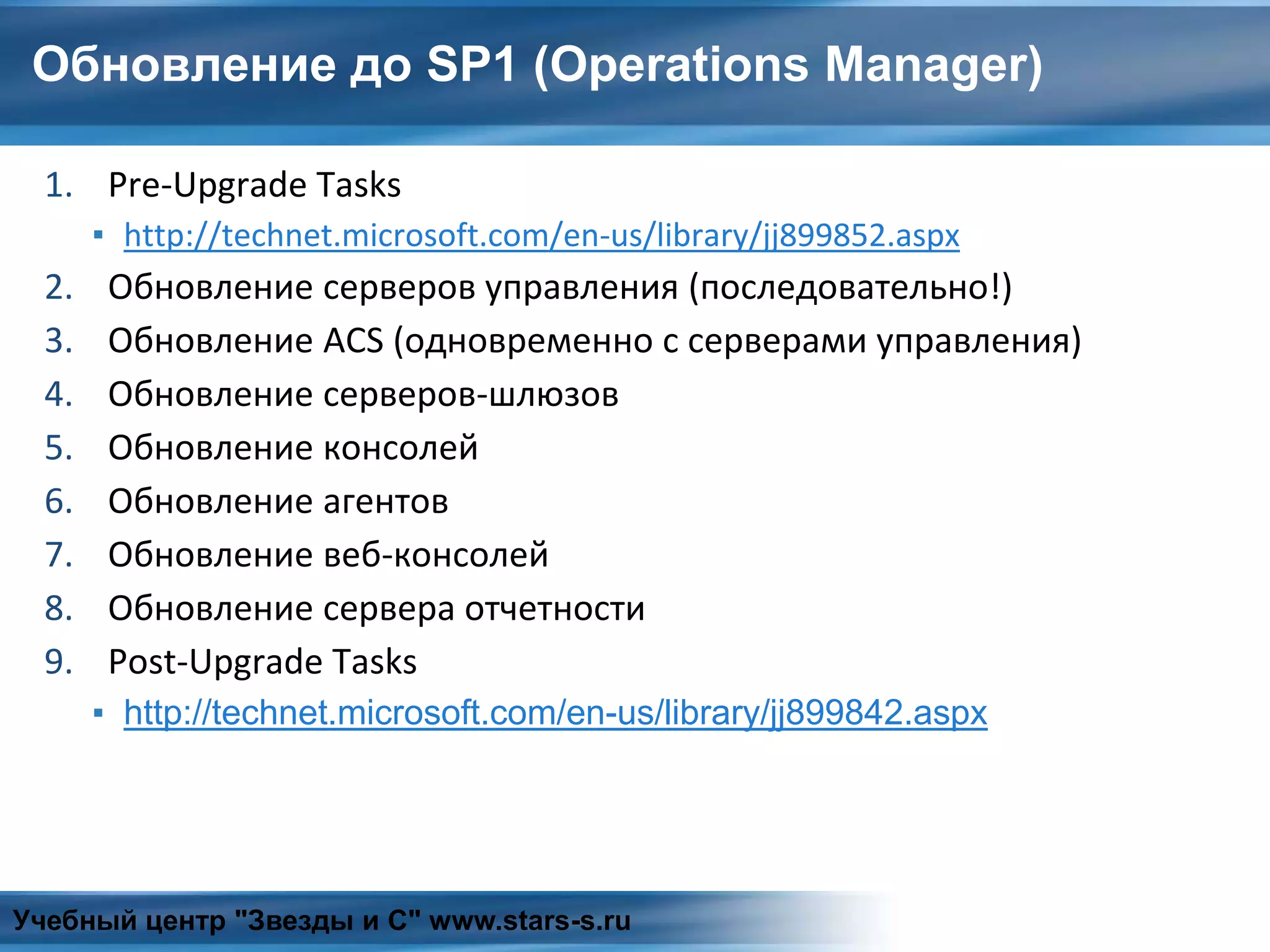 Обновление до SP1 (Operations Manager)

1. Pre-Upgrade Tasks
▪ http://technet.microsoft.com/en-us/library/jj899852.aspx
2. Обновление серверов управления (последовательно!)
3. Обновление ACS (одновременно с серверами управления)
4. Обновление серверов-шлюзов
5. Обновление консолей
6. Обновление агентов
7. Обновление веб-консолей
8. Обновление сервера отчетности
9. Post-Upgrade Tasks
▪ http://technet.microsoft.com/en-us/library/jj899842.aspx

Учебный центр "Звезды и С" www.stars-s.ru